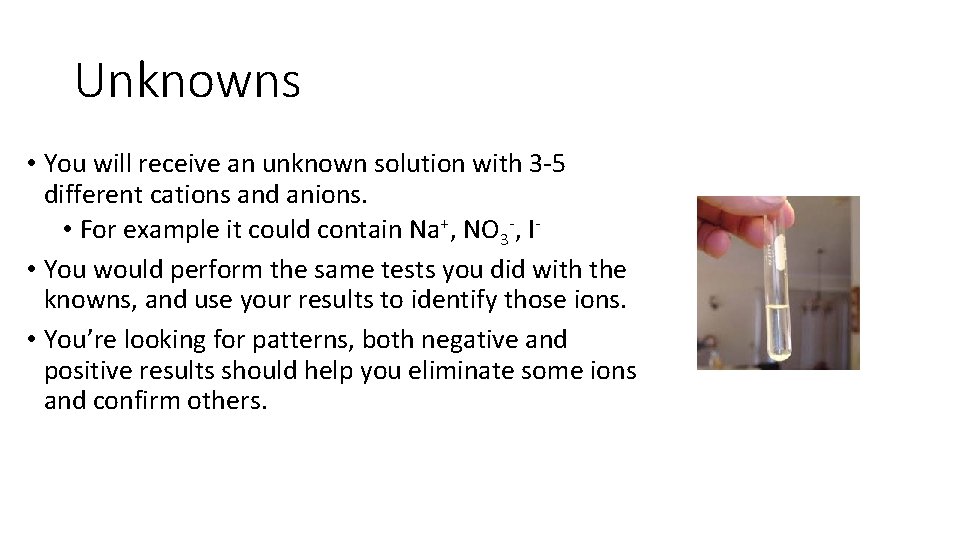 Unknowns

• You will receive an unknown solution with 3-5 different cations and anions.

• For example it could contain $Na^+$, $NO_3^-$, $I^-$

• You would perform the same tests you did with the knowns, and use your results to identify those ions.

• You're looking for patterns, both negative and positive results should help you eliminate some ions and confirm others.